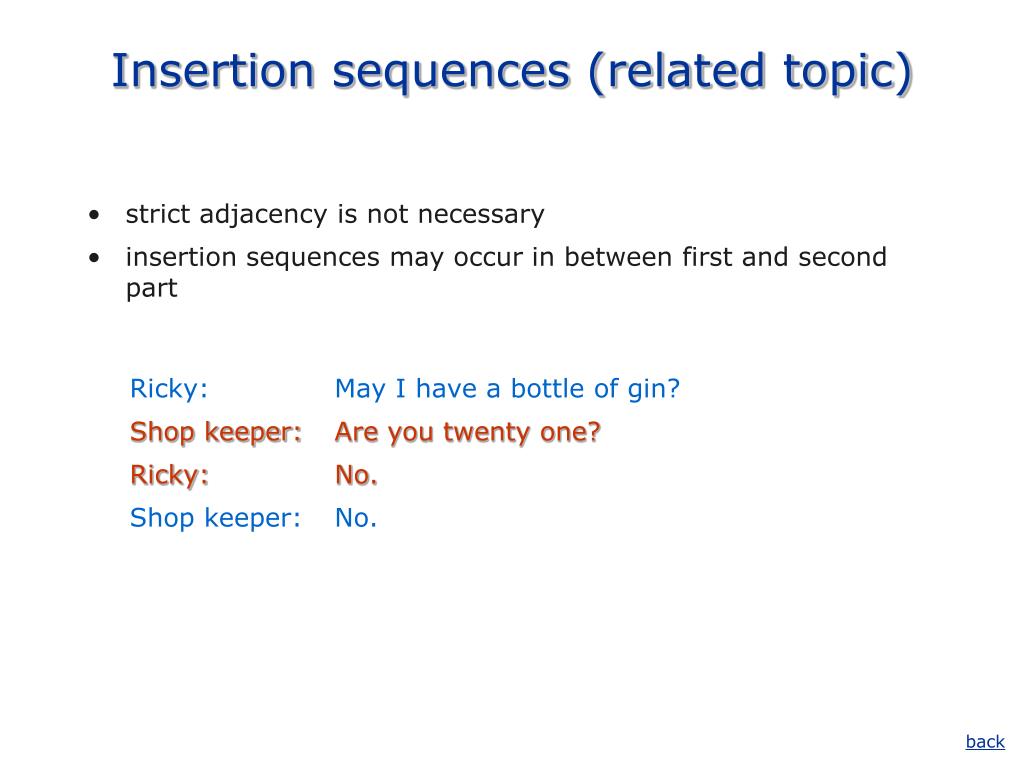 Insertion sequences (related topic)

• strict adjacency is not necessary
• insertion sequences may occur in between first and second part

Ricky: May I have a bottle of gin?
Shop keeper: Are you twenty one?
Ricky: No.
Shop keeper: No.

back